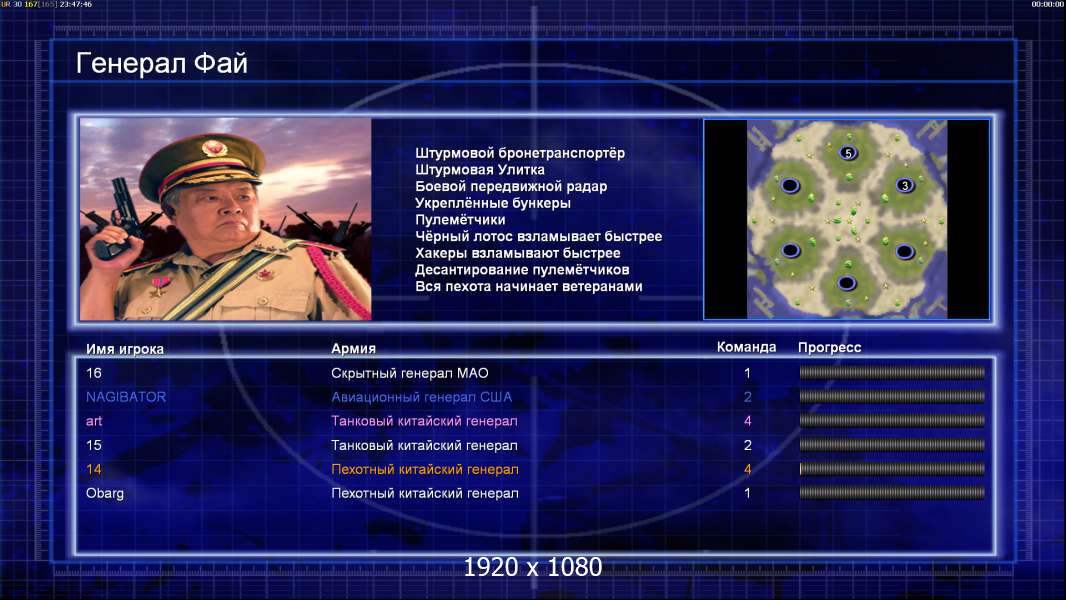 UR 30 167[165] 23:47:46
00:00:00

Генерал Фай

Штурмовой бронетранспортёр
Штурмовая Улитка
Боевой передвижной радар
Укреплённые бункеры
Пулемётчики
Чёрный лотос взламывает быстрее
Хакеры взламывают быстрее
Десантирование пулемётчиков
Вся пехота начинает ветеранами

5
3

| Имя игрока | Армия | Команда | Прогресс |
|---|---|---|---|
| 16 | Скрытный генерал МАО | 1 | |
| NAGIBATOR | Авиационный генерал США | 2 | |
| art | Танковый китайский генерал | 4 | |
| 15 | Танковый китайский генерал | 2 | |
| 14 | Пехотный китайский генерал | 4 | |
| Obarg | Пехотный китайский генерал | 1 | |

1920 x 1080